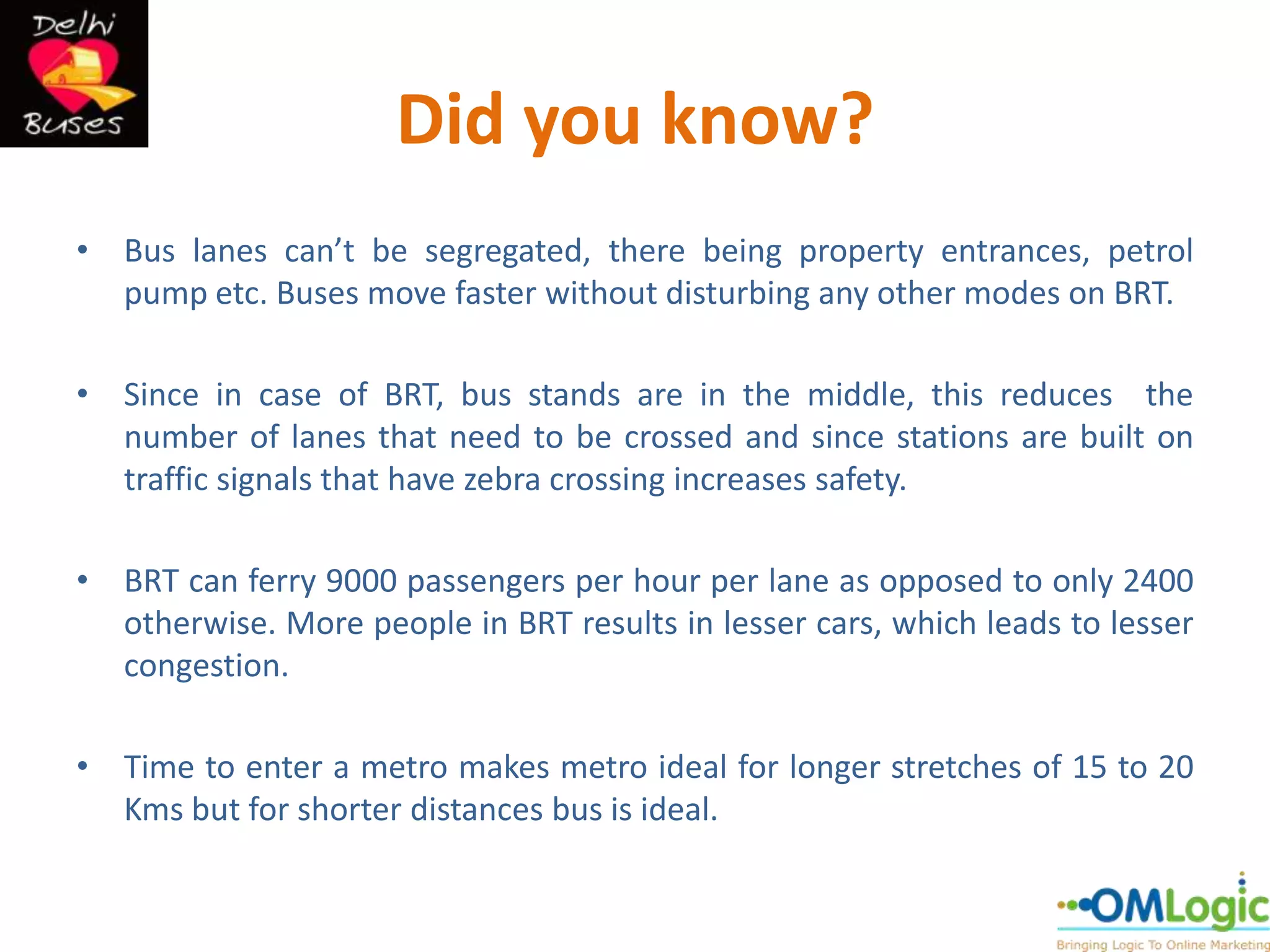 Delhi
Buses

Did you know?

• Bus lanes can't be segregated, there being property entrances, petrol pump etc. Buses move faster without disturbing any other modes on BRT.

• Since in case of BRT, bus stands are in the middle, this reduces the number of lanes that need to be crossed and since stations are built on traffic signals that have zebra crossing increases safety.

• BRT can ferry 9000 passengers per hour per lane as opposed to only 2400 otherwise. More people in BRT results in lesser cars, which leads to lesser congestion.

• Time to enter a metro makes metro ideal for longer stretches of 15 to 20 Kms but for shorter distances bus is ideal.

OMLogic
Bringing Logic To Online Marketing